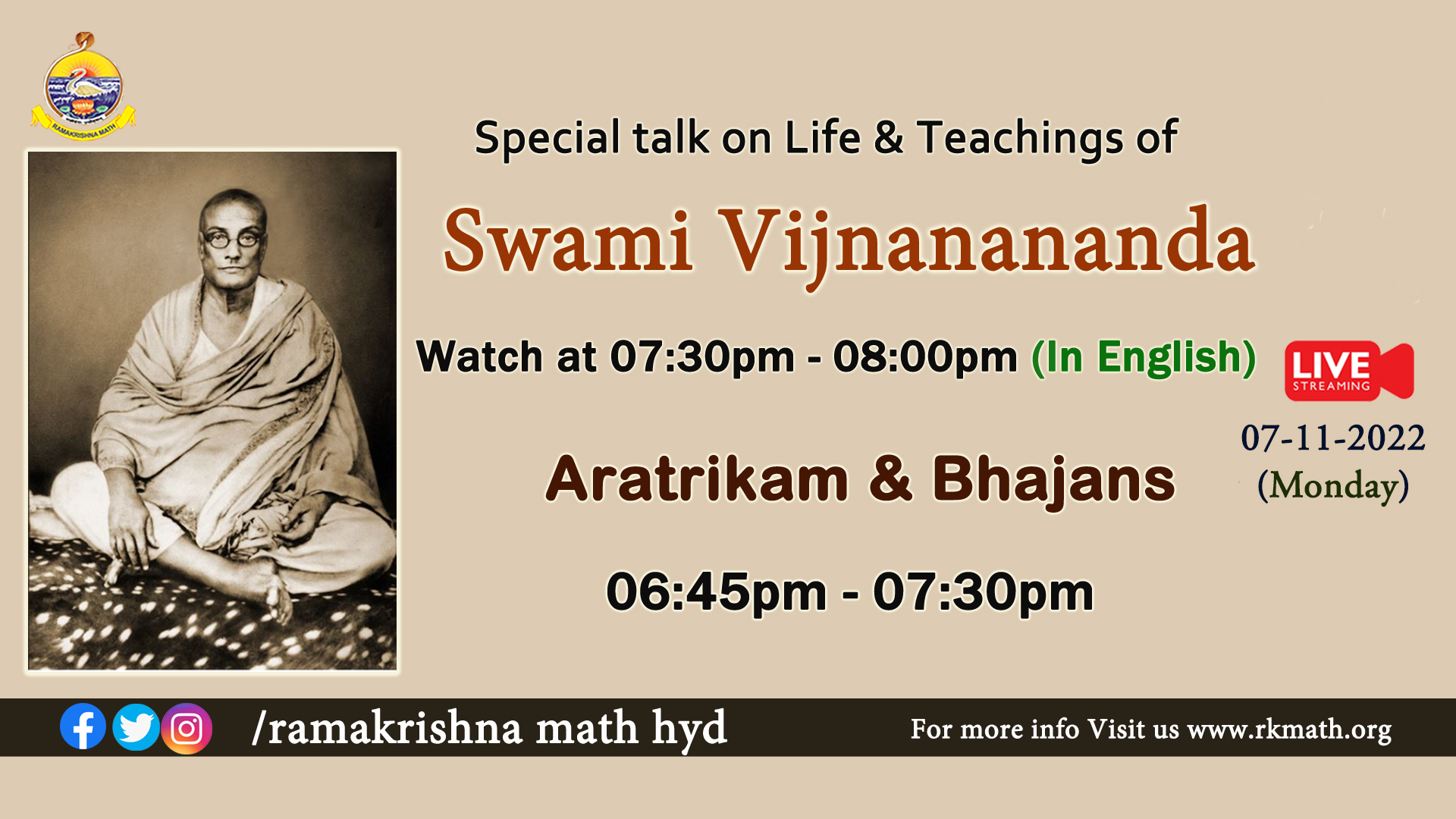 RAMAKRISHNA MATH

Special talk on Life & Teachings of

Swami Vijnanananda

Watch at 07:30pm - 08:00pm (In English)

LIVE STREAMING

07-11-2022 (Monday)

Aratrikam & Bhajans

06:45pm - 07:30pm

/ramakrishna math hyd

For more info Visit us www.rkmath.org